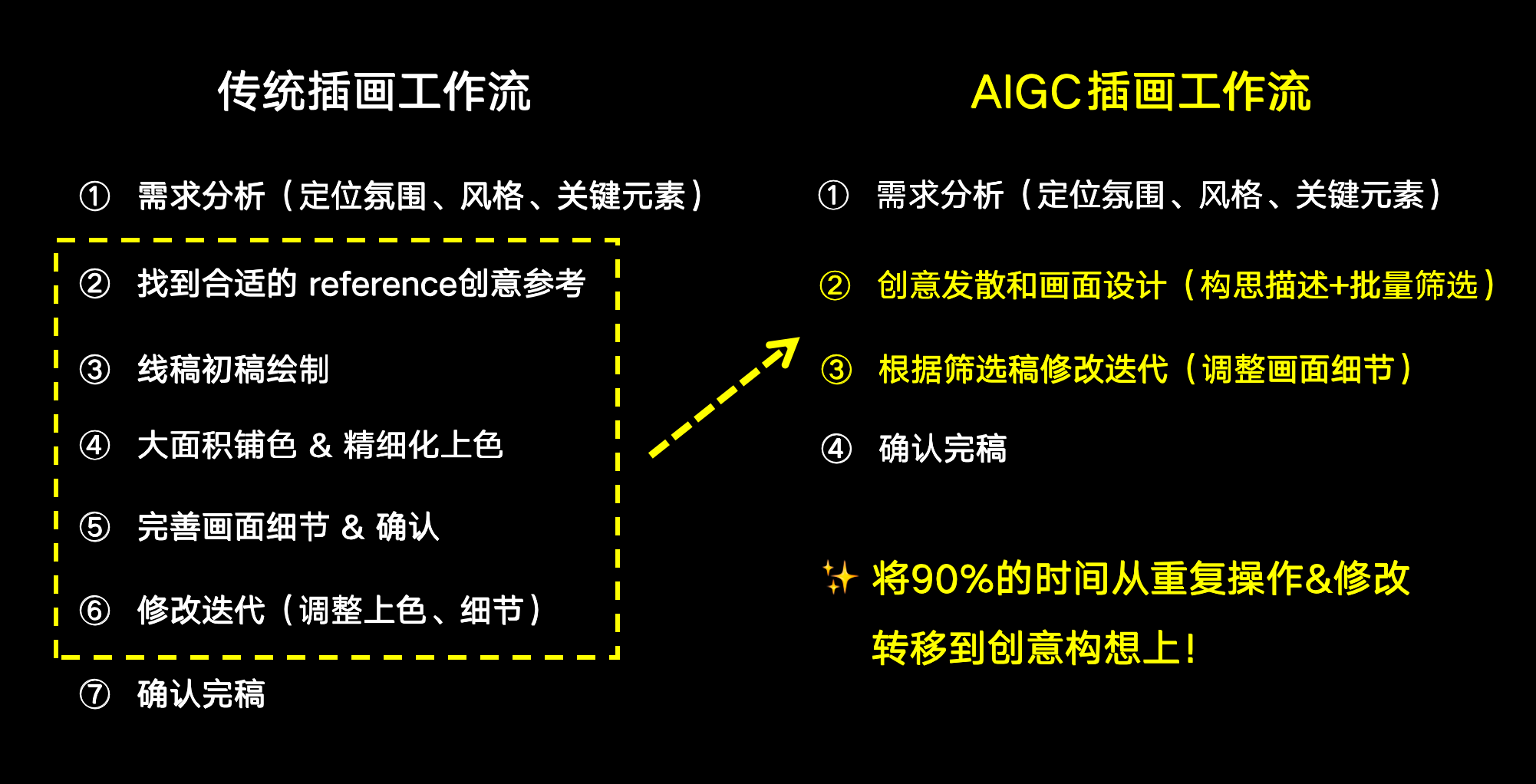 传统插画工作流

① 需求分析（定位氛围、风格、关键元素）

② 找到合适的 reference创意参考

③ 线稿初稿绘制

④ 大面积铺色 & 精细化上色

⑤ 完善画面细节 & 确认

⑥ 修改迭代（调整上色、细节）

⑦ 确认完稿

AIGC插画工作流

① 需求分析（定位氛围、风格、关键元素）

② 创意发散和画面设计（构思描述+批量筛选）

③ 根据筛选稿修改迭代（调整画面细节）

④ 确认完稿

✨ 将90%的时间从重复操作&修改转移到创意构想上！